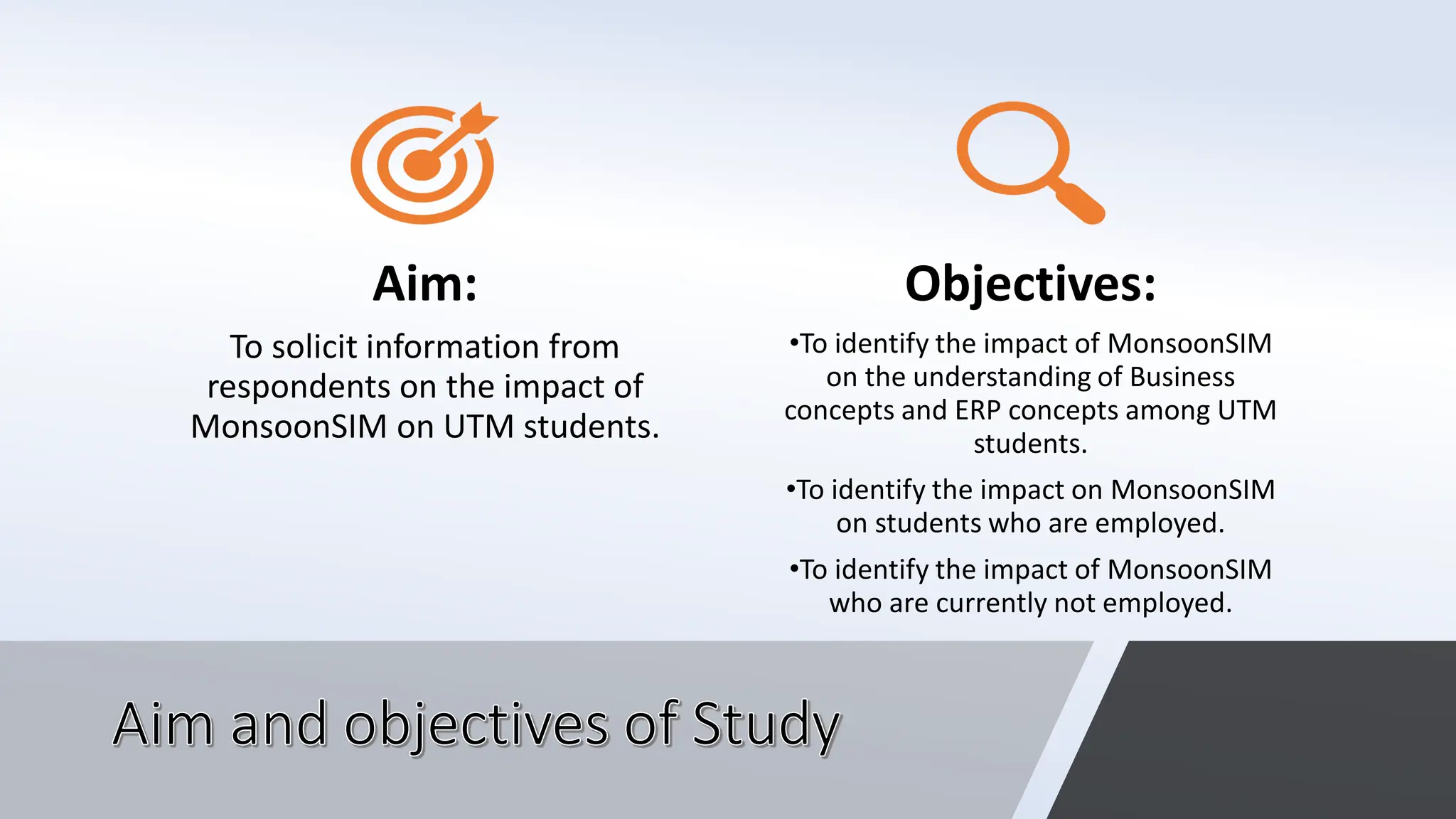 Aim:

To solicit information from respondents on the impact of MonsoonSIM on UTM students.

Objectives:

•To identify the impact of MonsoonSIM on the understanding of Business concepts and ERP concepts among UTM students.

•To identify the impact on MonsoonSIM on students who are employed.

•To identify the impact of MonsoonSIM who are currently not employed.

Aim and objectives of Study